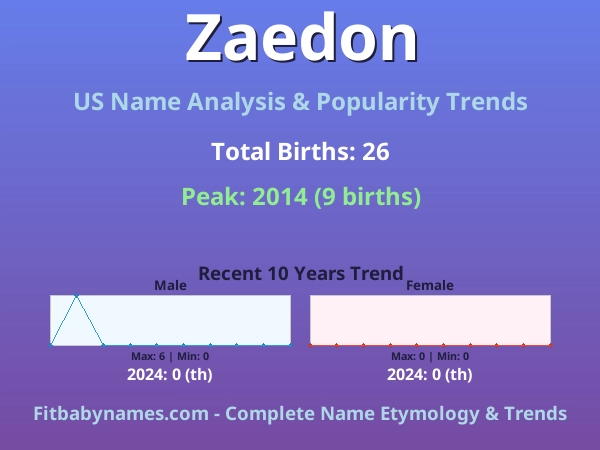 Zaedon

US Name Analysis & Popularity Trends

Total Births: 26

Peak: 2014 (9 births)

Recent 10 Years Trend

Male

Max: 6 | Min: 0

2024: 0 (th)

Female

Max: 0 | Min: 0

2024: 0 (th)

Fitbabynames.com - Complete Name Etymology & Trends